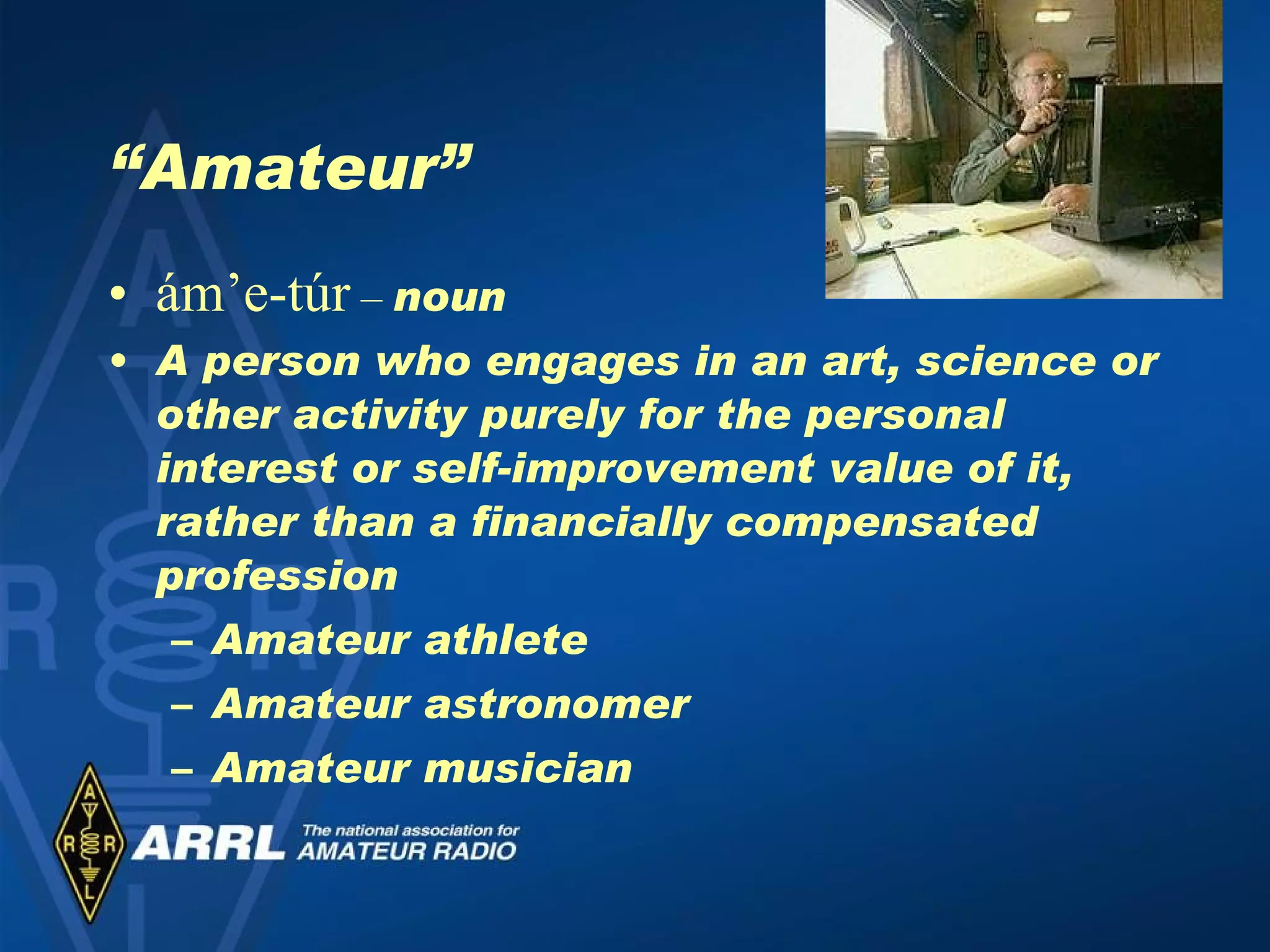 “Amateur”

• ám’e-túr – noun
• A person who engages in an art, science or other activity purely for the personal interest or self-improvement value of it, rather than a financially compensated profession
– Amateur athlete
– Amateur astronomer
– Amateur musician

A R R L
ARRL The national association for AMATEUR RADIO